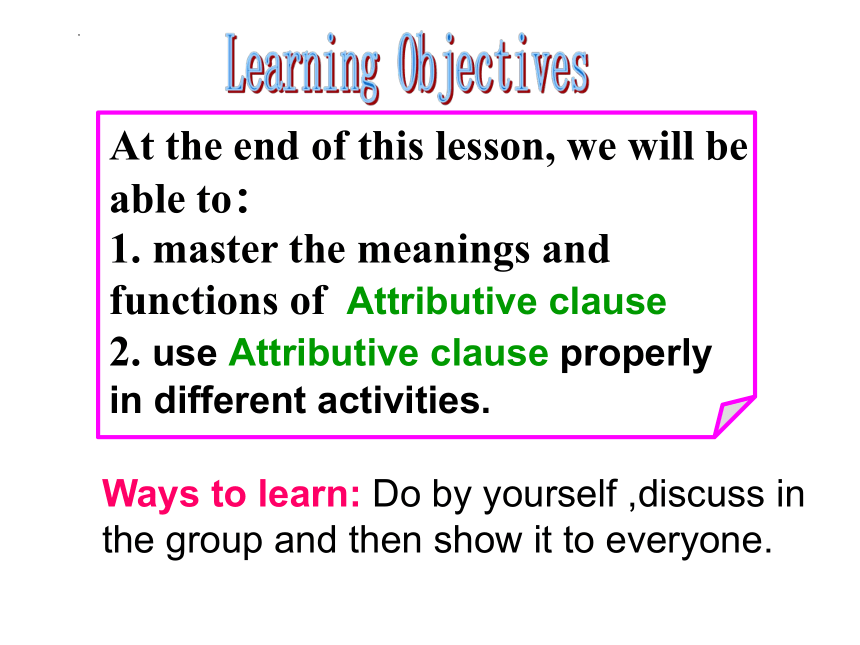 Learning Objectives

At the end of this lesson, we will be able to：
1. master the meanings and functions of Attributive clause
2. use Attributive clause properly in different activities.

Ways to learn: Do by yourself ,discuss in the group and then show it to everyone.